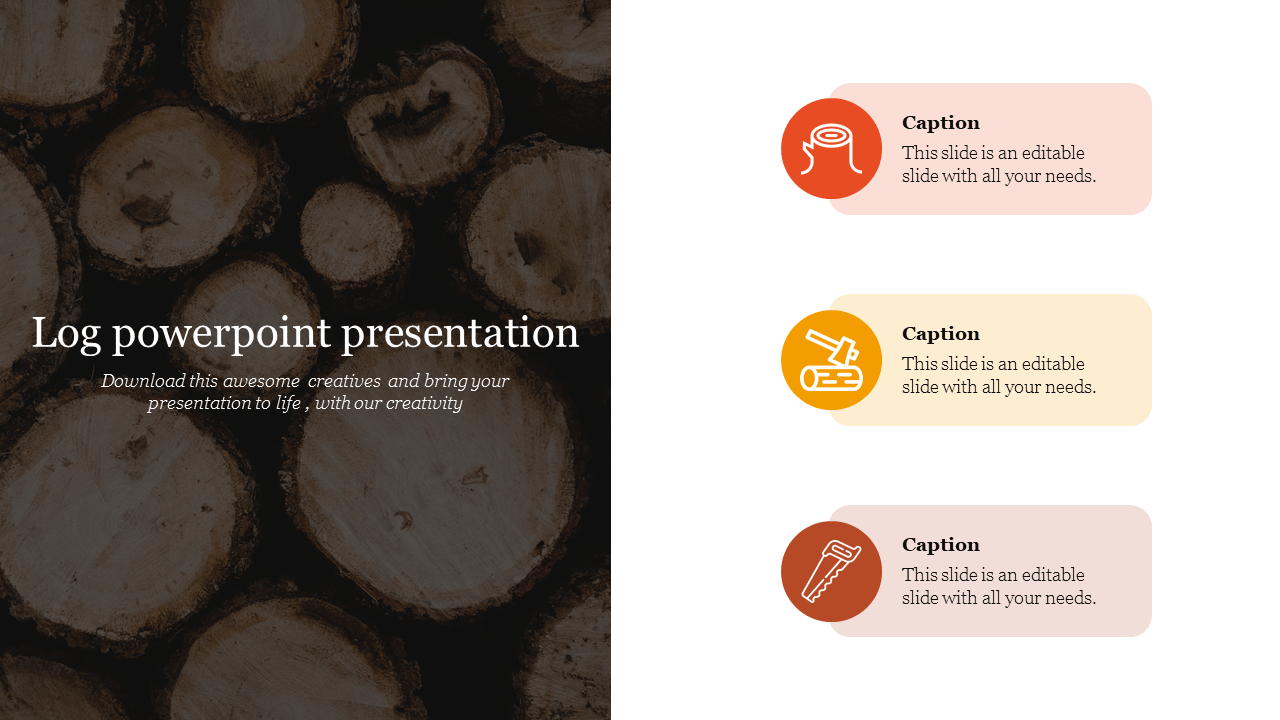 Log powerpoint presentation

Download this awesome creatives and bring your presentation to life , with our creativity

Caption
This slide is an editable slide with all your needs.

Caption
This slide is an editable slide with all your needs.

Caption
This slide is an editable slide with all your needs.